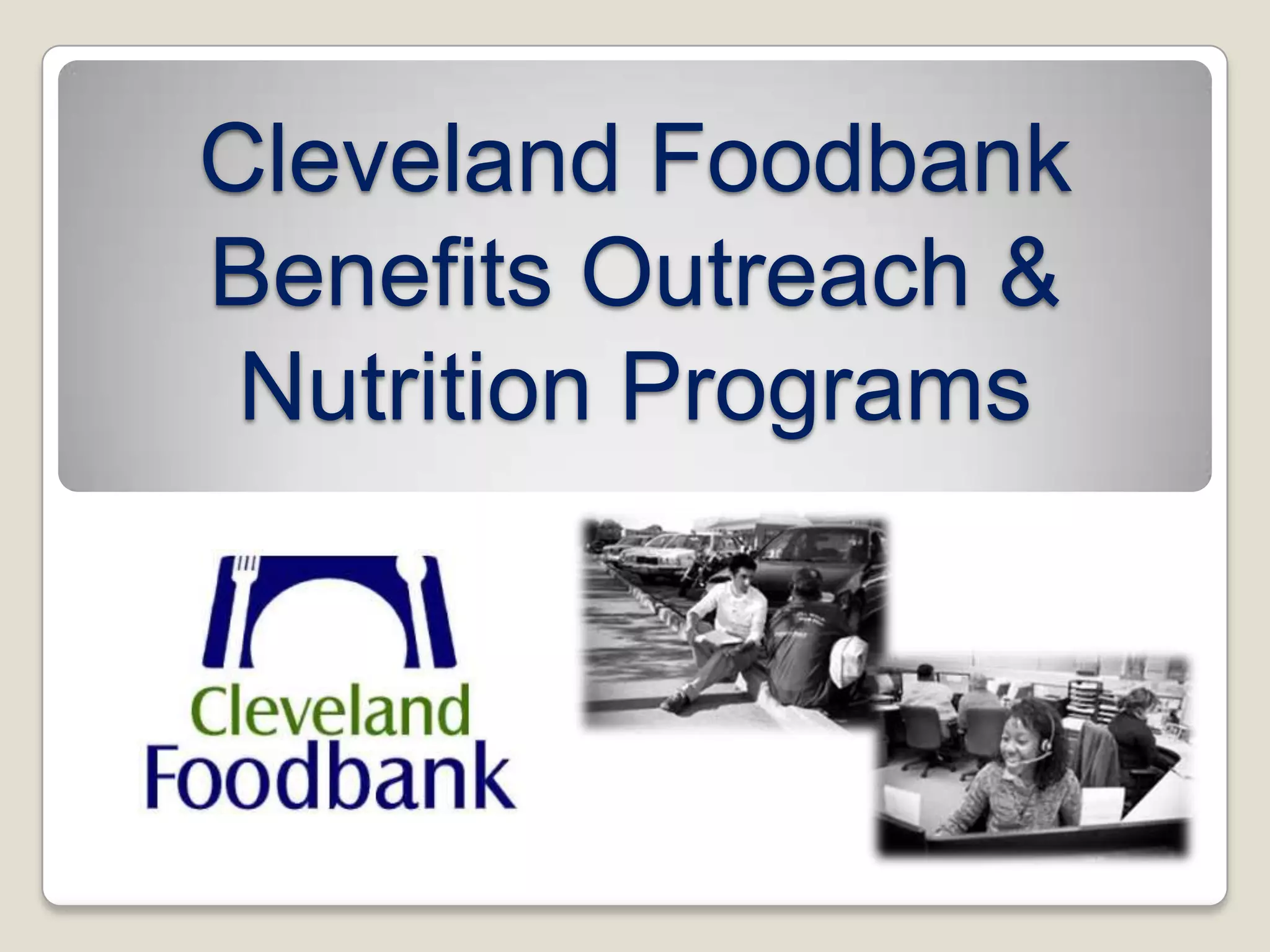 Cleveland Foodbank Benefits Outreach & Nutrition Programs

Cleveland Foodbank